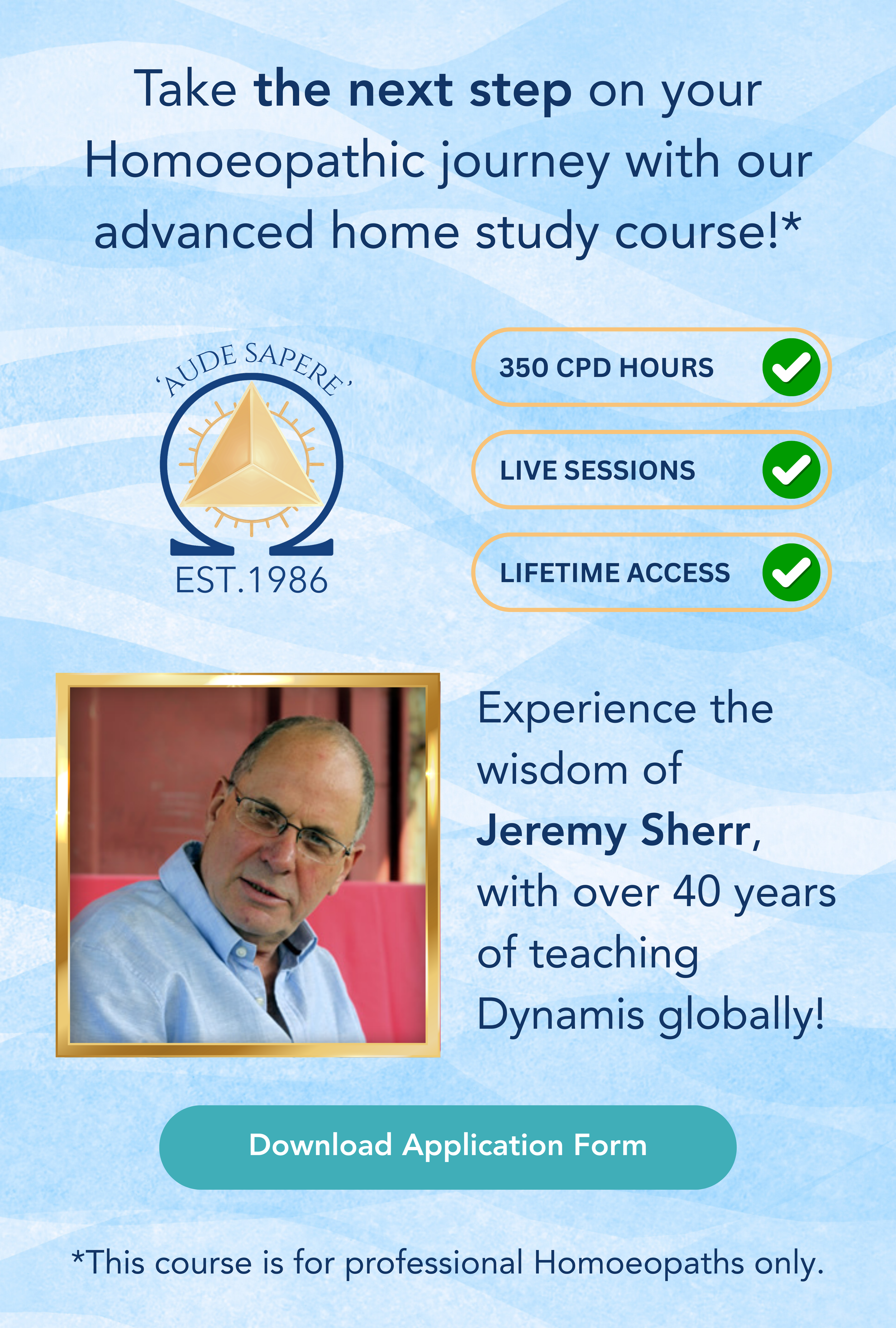 Take the next step on your Homoeopathic journey with our advanced home study course!*

'AUDE SAPERE'

EST.1986

350 CPD HOURS

LIVE SESSIONS

LIFETIME ACCESS

Experience the wisdom of Jeremy Sherr, with over 40 years of teaching Dynamis globally!

Download Application Form

*This course is for professional Homoeopaths only.